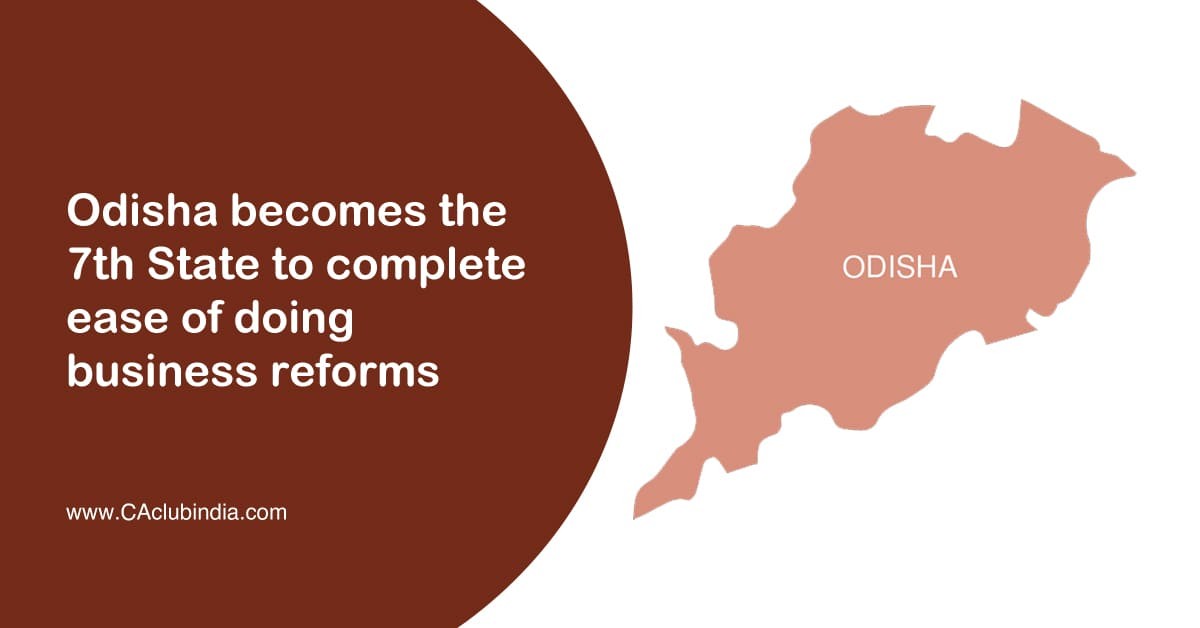 Odisha becomes the 7th State to complete ease of doing business reforms

www.CAclubindia.com

ODISHA